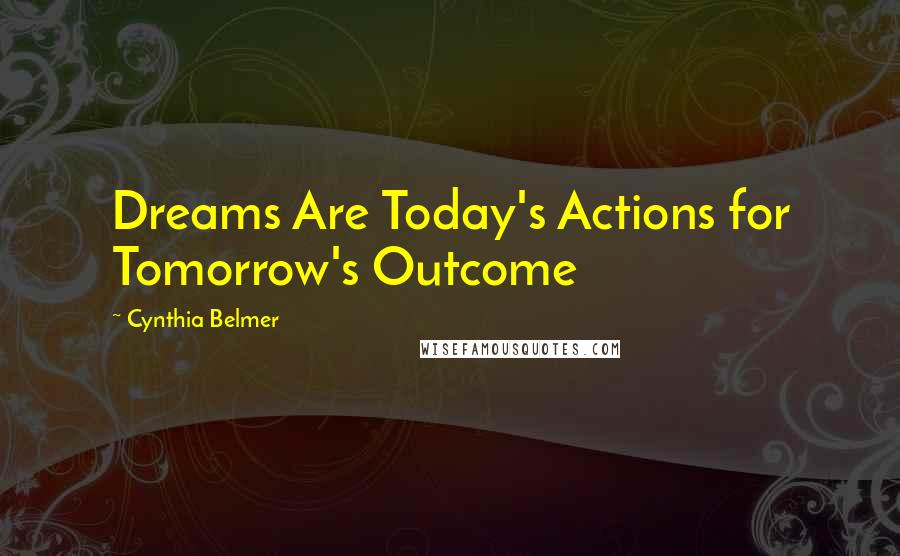 Dreams Are Today's Actions for Tomorrow's Outcome

~ Cynthia Belmer

WISEFAMOUSQUOTES.COM